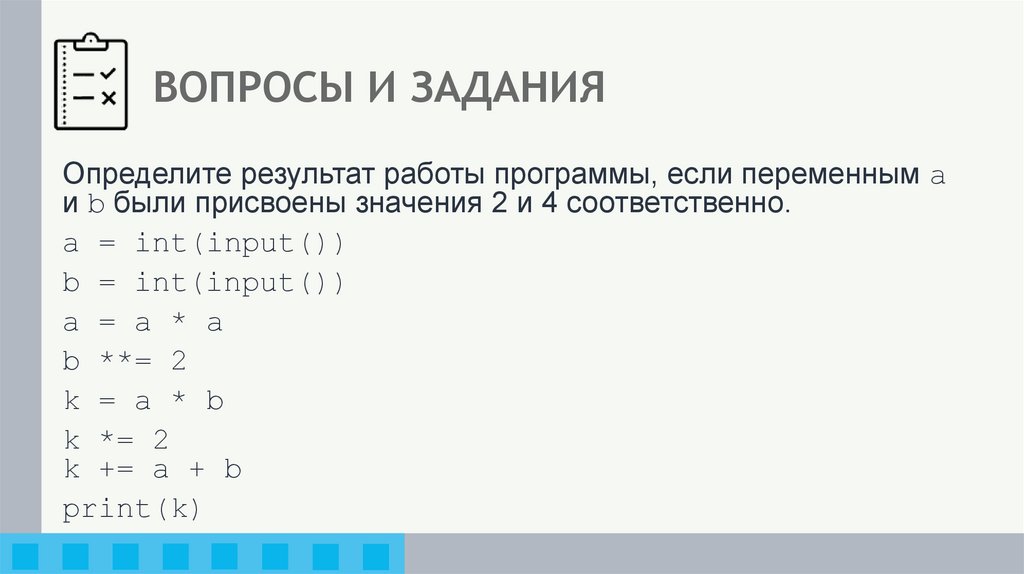 ВОПРОСЫ И ЗАДАНИЯ

Определите результат работы программы, если переменным a и b были присвоены значения 2 и 4 соответственно.

a = int(input())
b = int(input())
a = a * a
b **= 2
k = a * b
k *= 2
k += a + b
print(k)